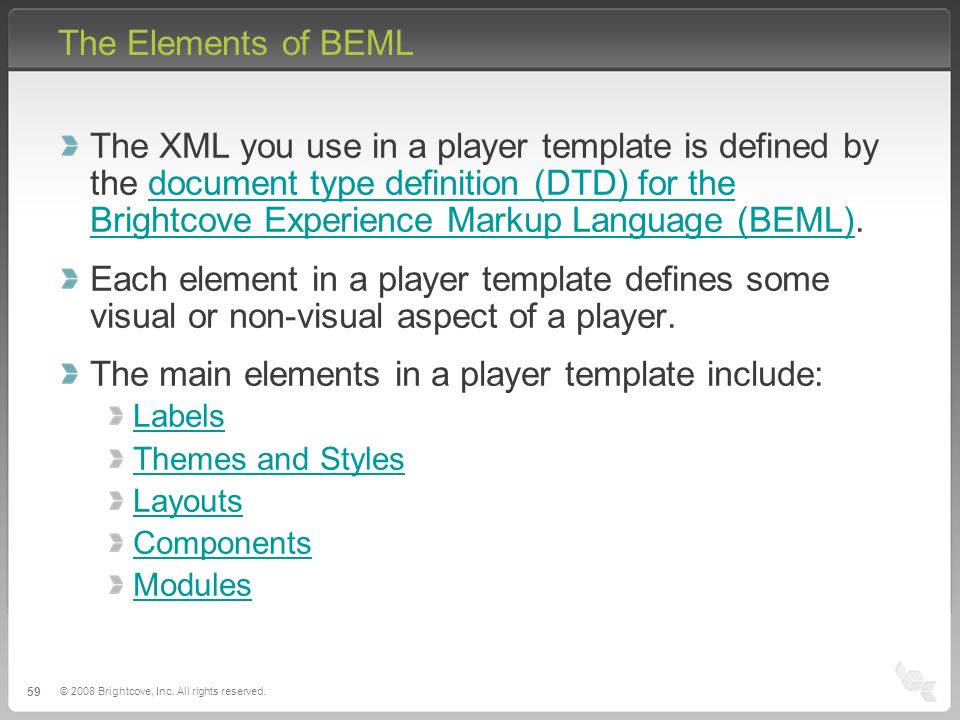 The Elements of BEML

The XML you use in a player template is defined by the document type definition (DTD) for the Brightcove Experience Markup Language (BEML).

Each element in a player template defines some visual or non-visual aspect of a player.

The main elements in a player template include:

Labels

Themes and Styles

Layouts

Components

Modules

59 © 2008 Brightcove, Inc. All rights reserved.